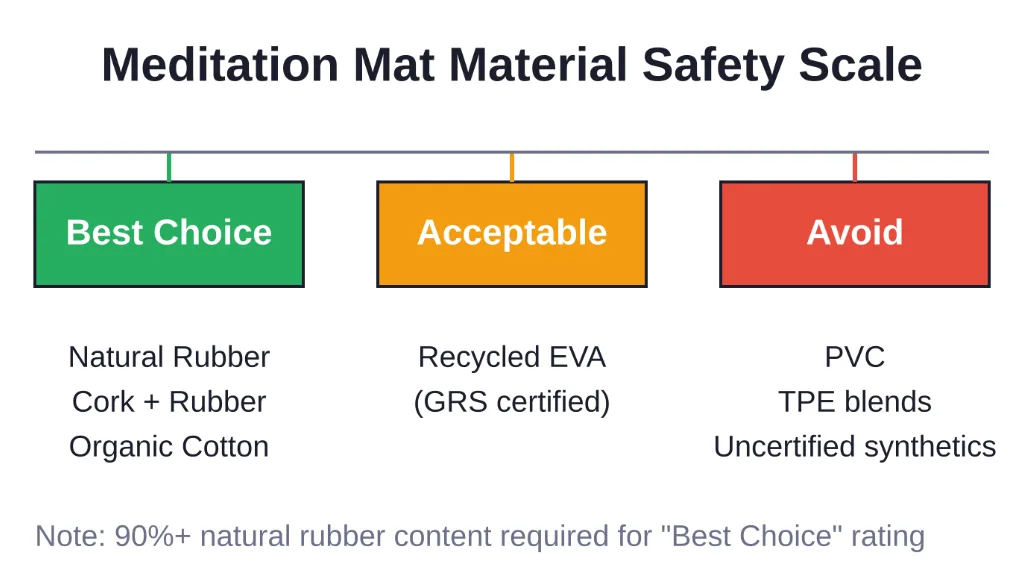 Meditation Mat Material Safety Scale

Best Choice

Natural Rubber
Cork + Rubber
Organic Cotton

Acceptable

Recycled EVA
(GRS certified)

Avoid

PVC
TPE blends
Uncertified synthetics

Note: 90%+ natural rubber content required for "Best Choice" rating